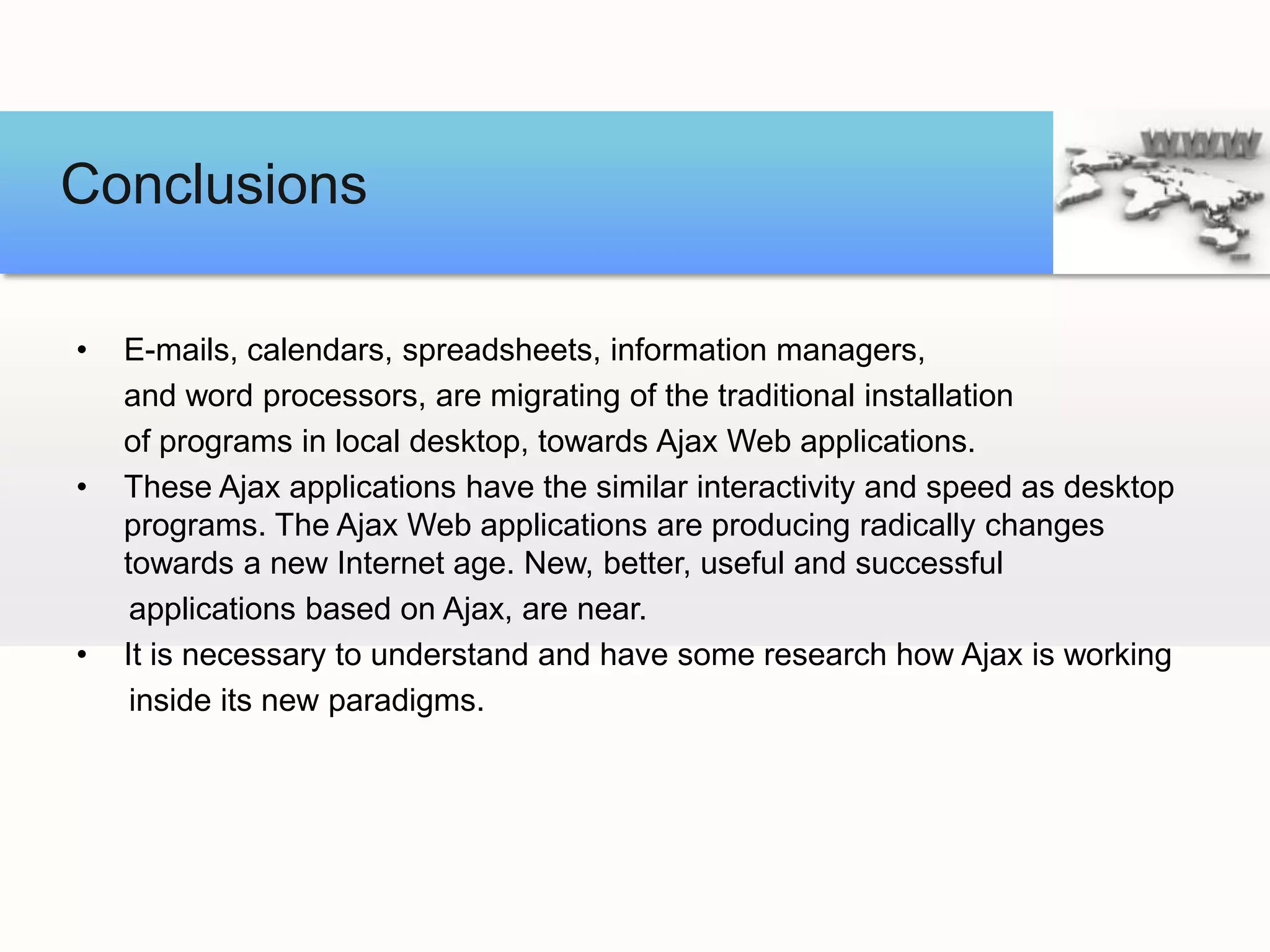 Conclusions

WWW

• E-mails, calendars, spreadsheets, information managers, and word processors, are migrating of the traditional installation of programs in local desktop, towards Ajax Web applications.
• These Ajax applications have the similar interactivity and speed as desktop programs. The Ajax Web applications are producing radically changes towards a new Internet age. New, better, useful and successful applications based on Ajax, are near.
• It is necessary to understand and have some research how Ajax is working inside its new paradigms.